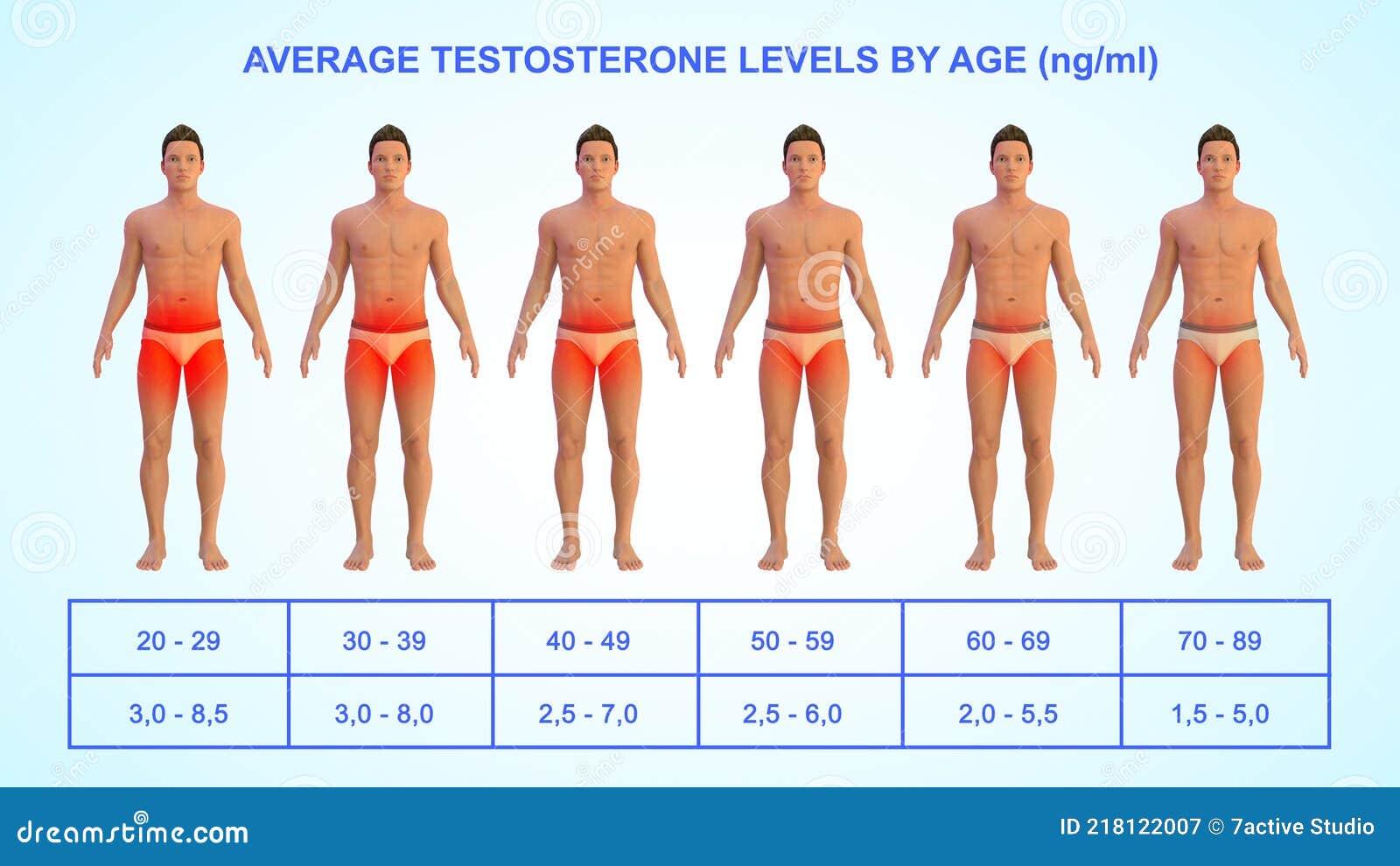 AVERAGE TESTOSTERONE LEVELS BY AGE (ng/ml)

| 20 - 29 | 30 - 39 | 40 - 49 | 50 - 59 | 60 - 69 | 70 - 89 |
|---|---|---|---|---|---|
| 3,0 - 8,5 | 3,0 - 8,0 | 2,5 - 7,0 | 2,5 - 6,0 | 2,0 - 5,5 | 1,5 - 5,0 |

dreamstime.com

ID 218122007 © 7active Studio